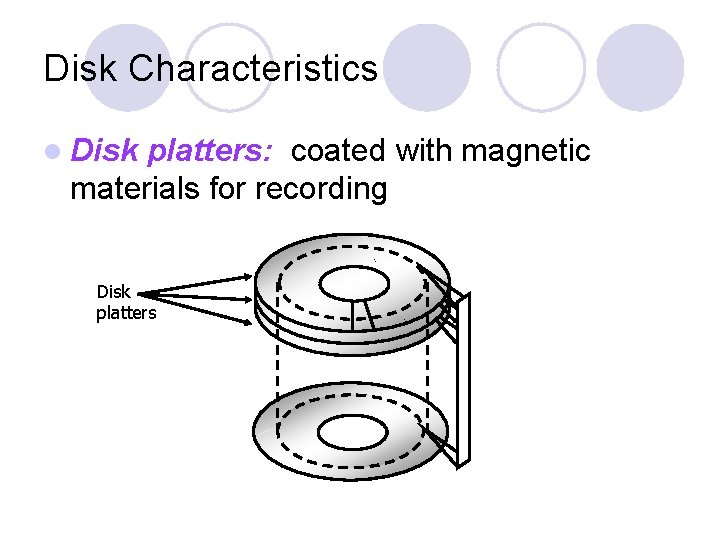 Disk Characteristics

Disk platters: coated with magnetic materials for recording

Disk platters